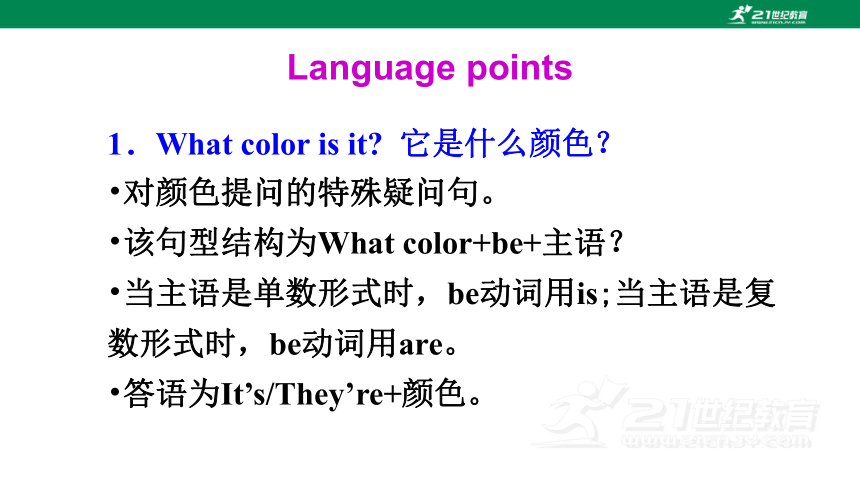 21世纪教育
www.21cnjy.com

Language points

1．What color is it? 它是什么颜色？

•对颜色提问的特殊疑问句。

•该句型结构为What color+be+主语？

•当主语是单数形式时，be动词用is;当主语是复数形式时，be动词用are。

•答语为It’s/They’re+颜色。

21世纪教育
www.21cnjy.com